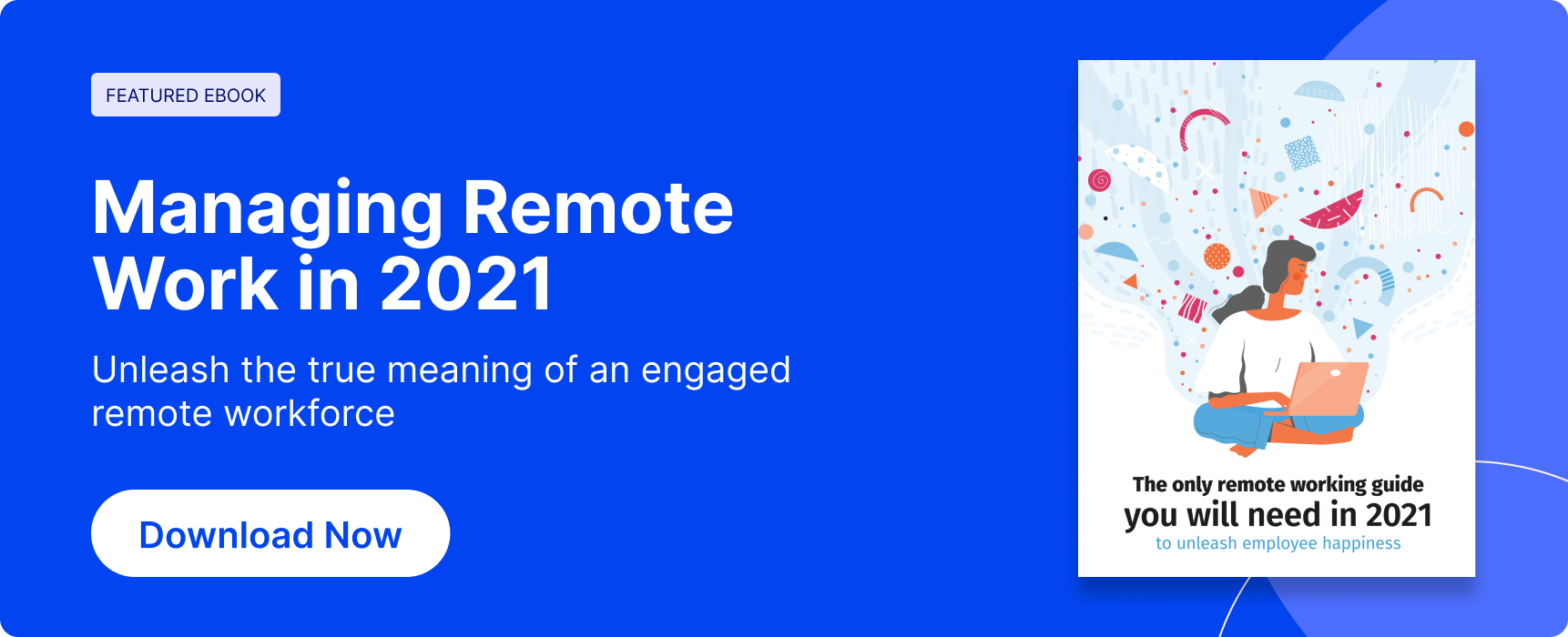 FEATURED EBOOK

Managing Remote Work in 2021

Unleash the true meaning of an engaged remote workforce

Download Now

The only remote working guide
you will need in 2021
to unleash employee happiness